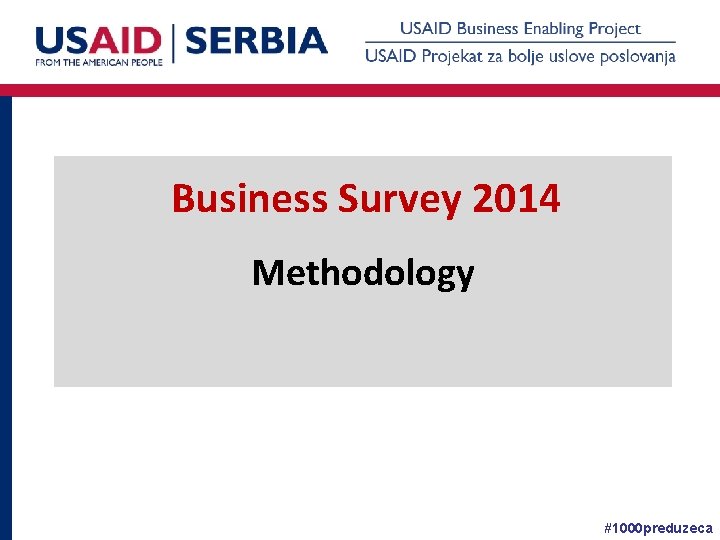 USAID | SERBIA
FROM THE AMERICAN PEOPLE

USAID Business Enabling Project
USAID Projekat za bolje uslove poslovanja

Business Survey 2014

Methodology

#1000preduzeca